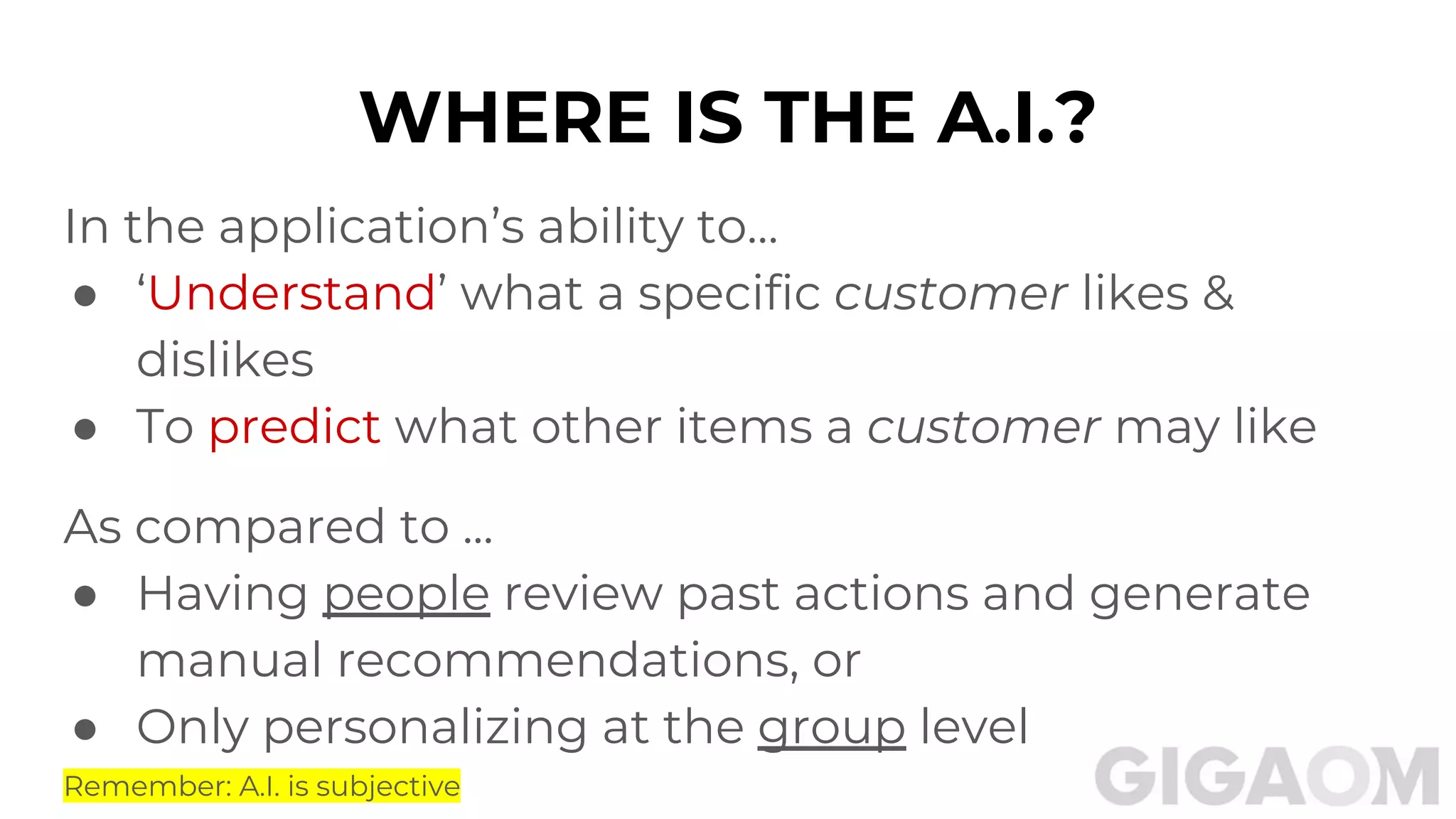 WHERE IS THE A.I.?

In the application's ability to...

- 'Understand' what a specific customer likes & dislikes
- To predict what other items a customer may like

As compared to ...

- Having people review past actions and generate manual recommendations, or
- Only personalizing at the group level

Remember: A.I. is subjective

GIGAOM